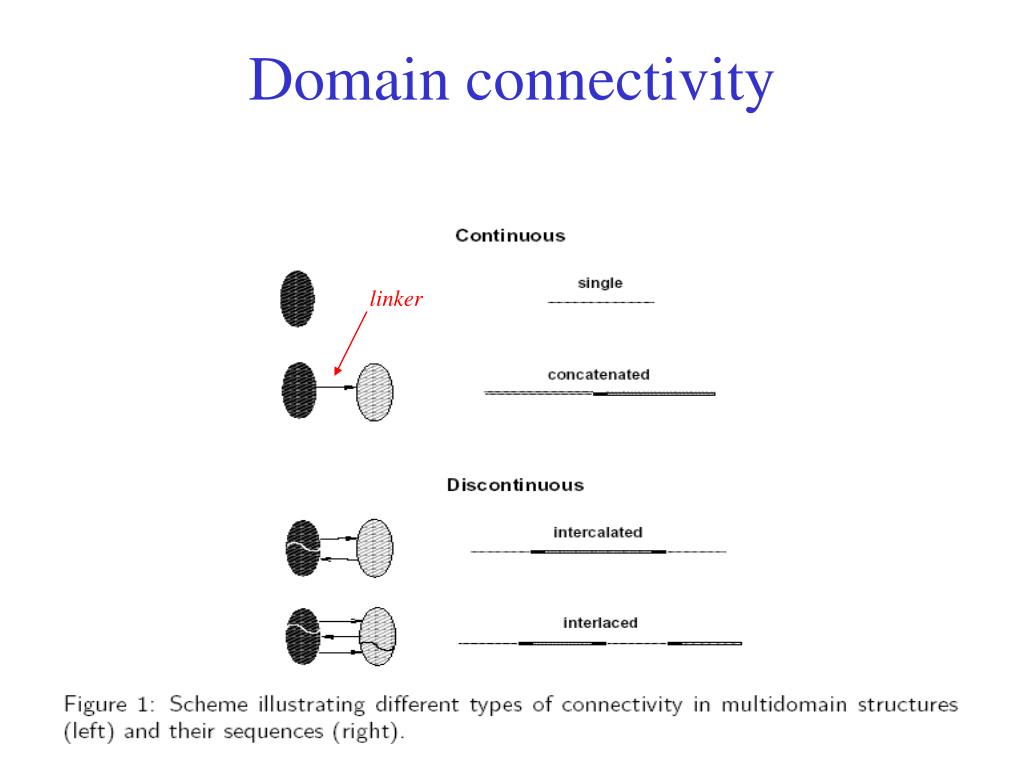 Domain connectivity

Continuous

linker

single

concatenated

Discontinuous

intercalated

interlaced

Figure 1: Scheme illustrating different types of connectivity in multidomain structures (left) and their sequences (right).